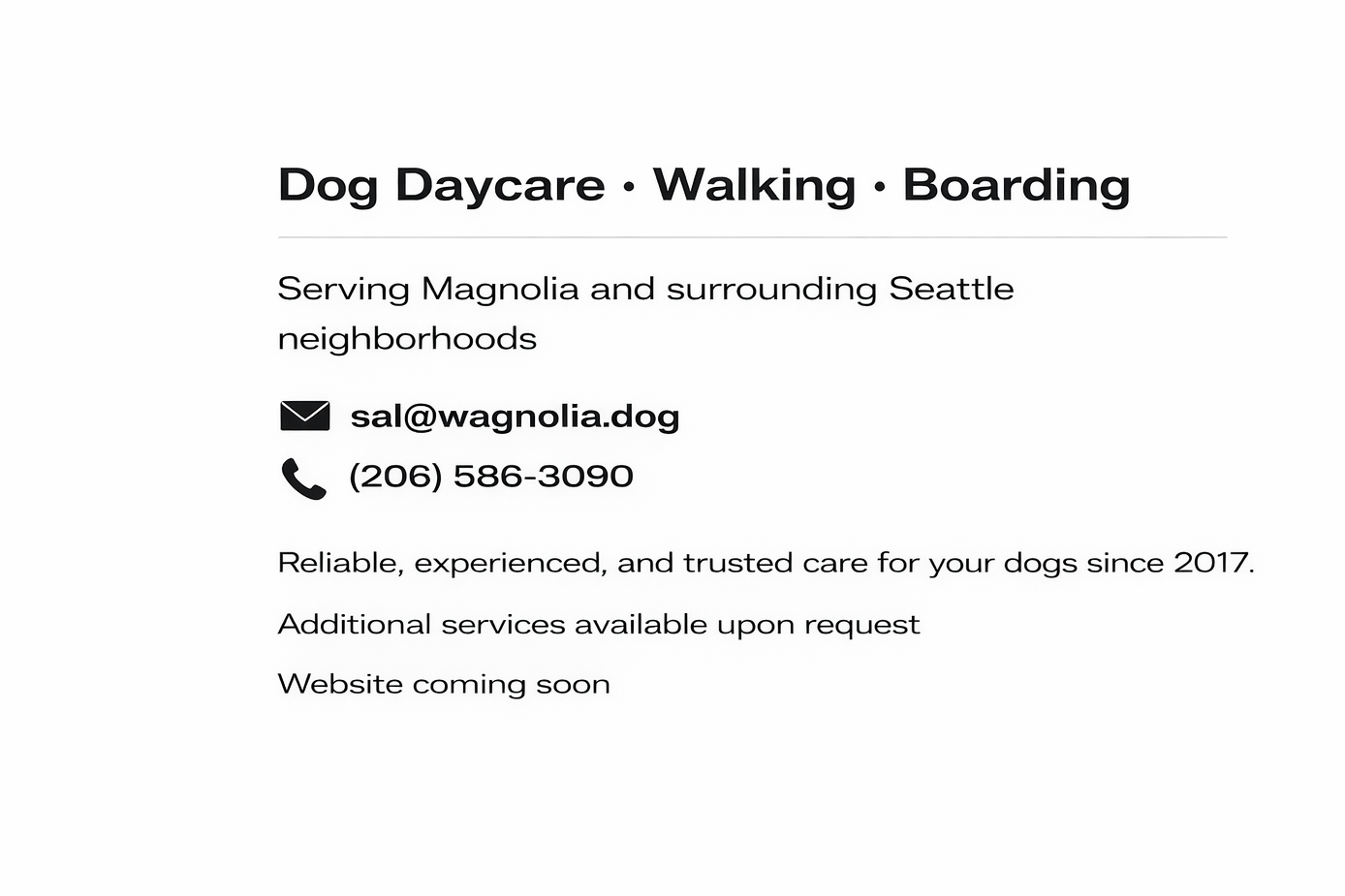 Dog Daycare · Walking · Boarding

Serving Magnolia and surrounding Seattle neighborhoods

sal@wagnolia.dog

(206) 586-3090

Reliable, experienced, and trusted care for your dogs since 2017.

Additional services available upon request

Website coming soon